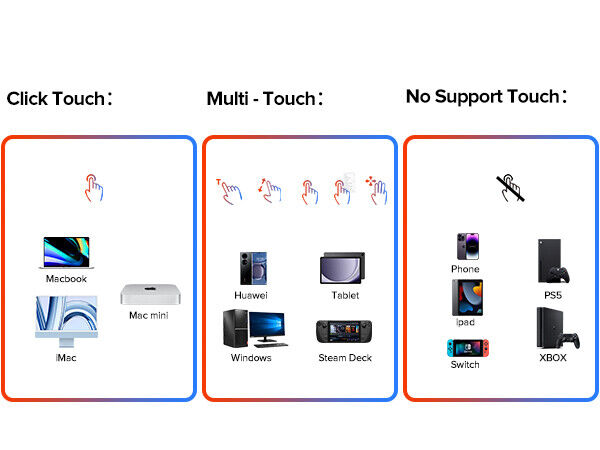 Click Touch：

Macbook

Mac mini

iMac

Multi - Touch：

Huawei

Tablet

Windows

Steam Deck

No Support Touch：

Phone

PS5

ipad

Switch

XBOX